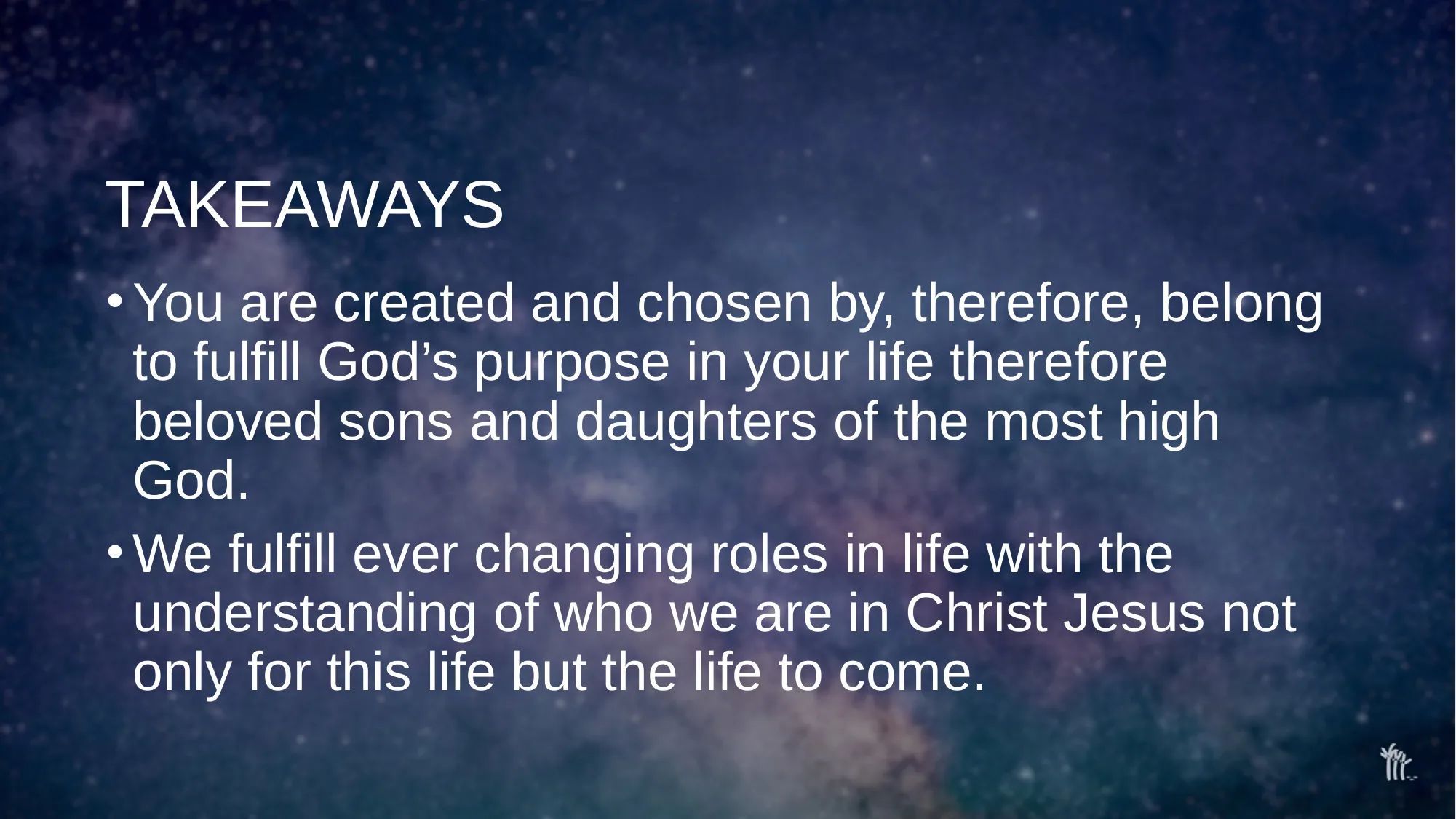 TAKEAWAYS

• You are created and chosen by, therefore, belong to fulfill God’s purpose in your life therefore beloved sons and daughters of the most high God.

• We fulfill ever changing roles in life with the understanding of who we are in Christ Jesus not only for this life but the life to come.